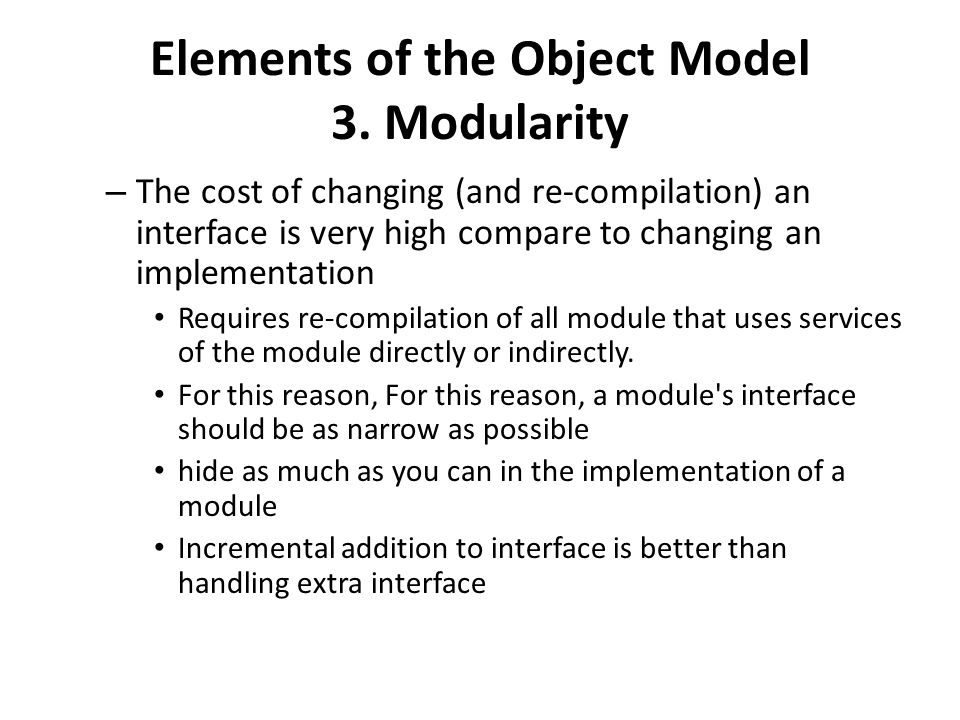 Elements of the Object Model
3. Modularity

– The cost of changing (and re-compilation) an interface is very high compare to changing an implementation

• Requires re-compilation of all module that uses services of the module directly or indirectly.

• For this reason, For this reason, a module's interface should be as narrow as possible

• hide as much as you can in the implementation of a module

• Incremental addition to interface is better than handling extra interface